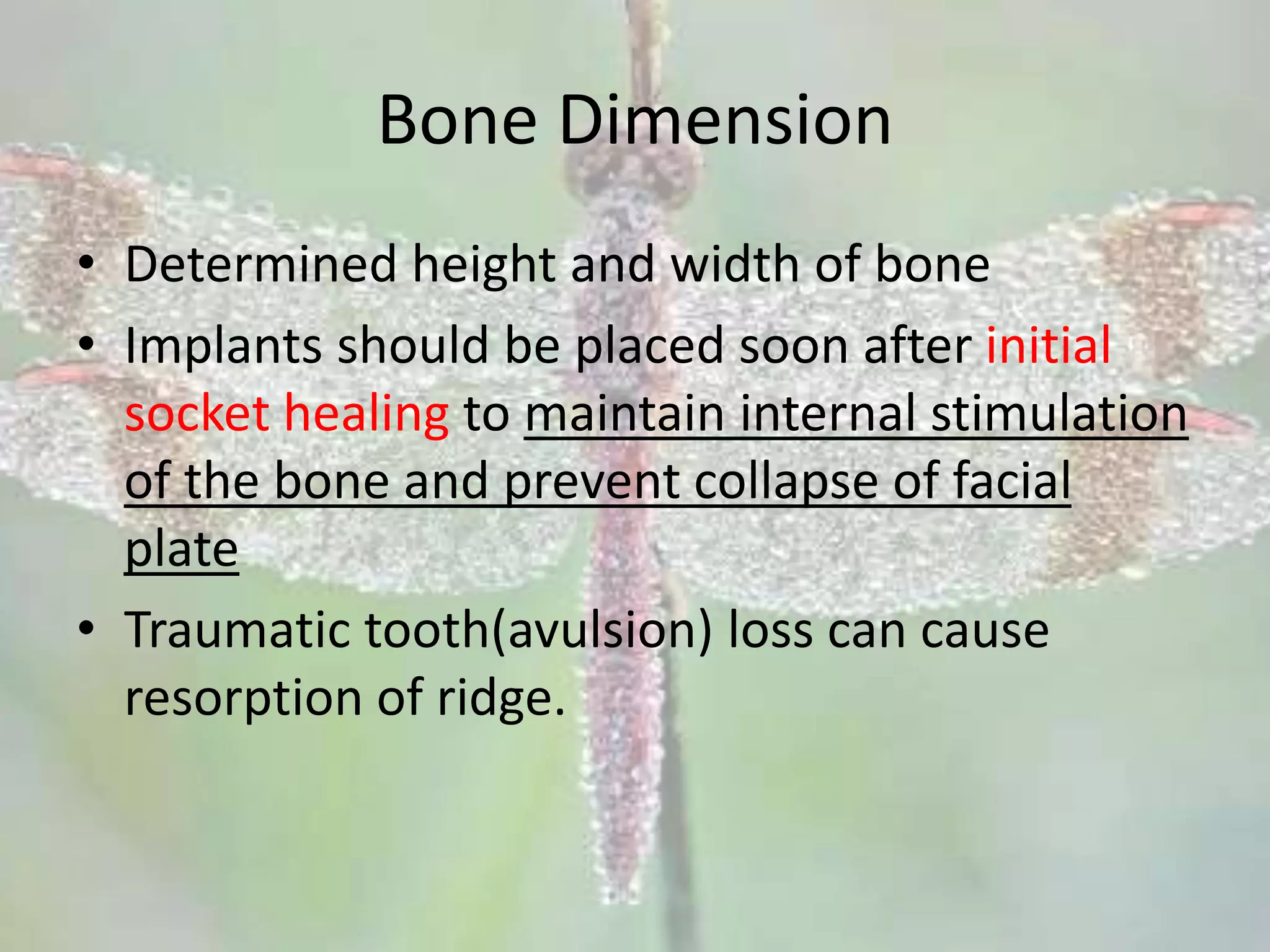 Bone Dimension

• Determined height and width of bone
• Implants should be placed soon after initial socket healing to maintain internal stimulation of the bone and prevent collapse of facial plate
• Traumatic tooth(avulsion) loss can cause resorption of ridge.